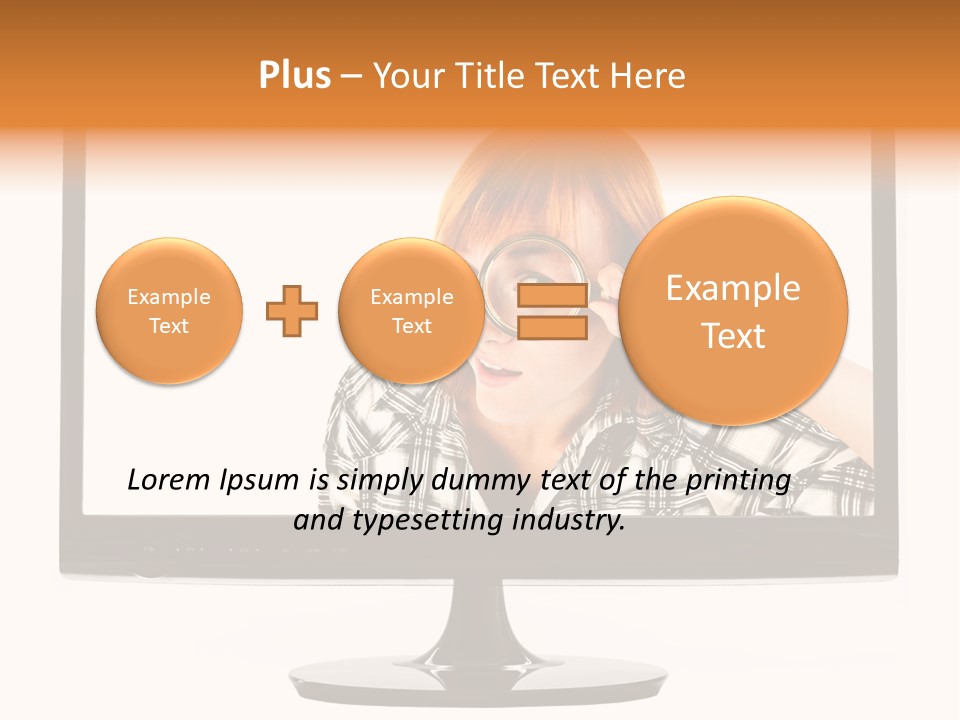 Plus – Your Title Text Here

Example Text

Example Text

Example Text

Lorem Ipsum is simply dummy text of the printing and typesetting industry.